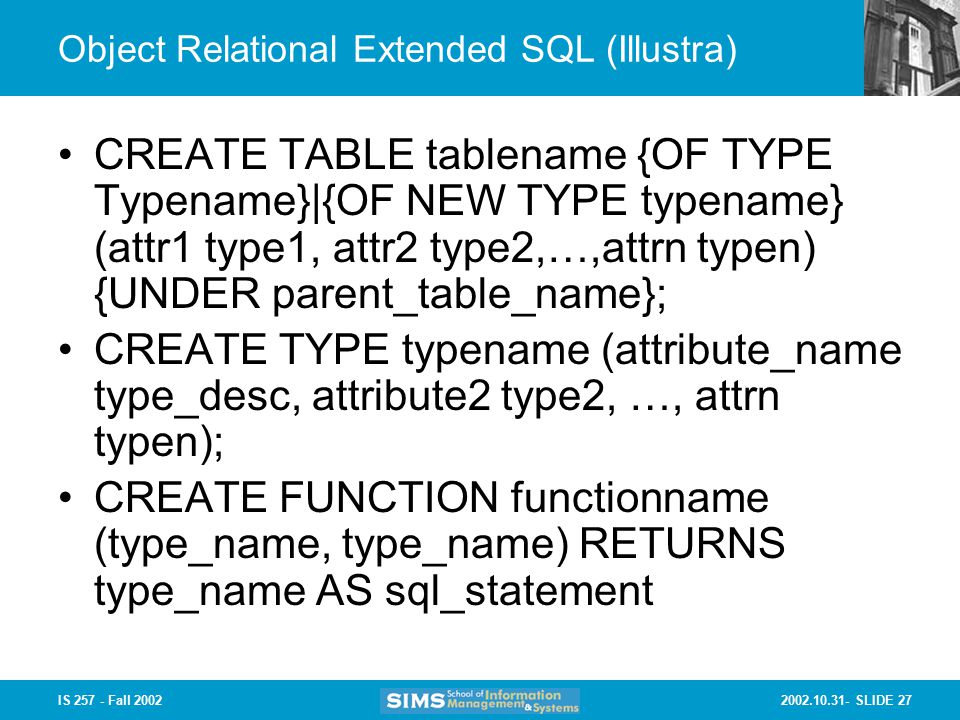 Object Relational Extended SQL (Illustra)

• CREATE TABLE tablename {OF TYPE Typename}|{OF NEW TYPE typename} (attr1 type1, attr2 type2,…,attrn typen) {UNDER parent_table_name};
• CREATE TYPE typename (attribute_name type_desc, attribute2 type2, …, attrn typen);
• CREATE FUNCTION functionname (type_name, type_name) RETURNS type_name AS sql_statement

IS 257 - Fall 2002

SIMS School of Information Management & Systems

2002.10.31- SLIDE 27